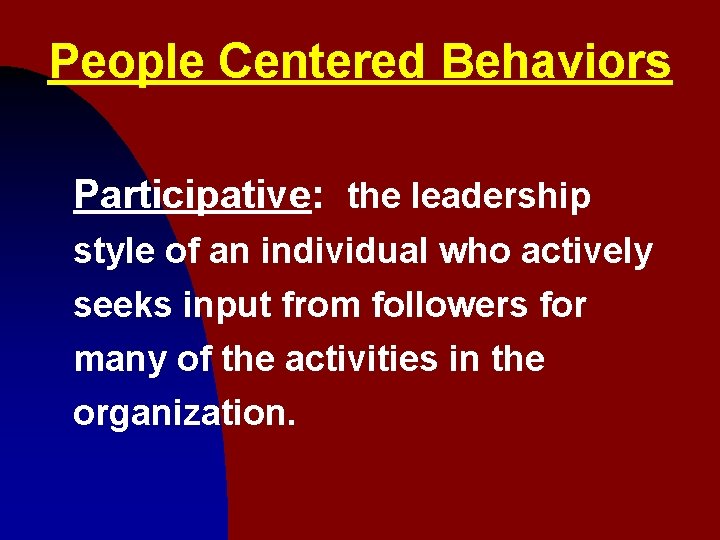 People Centered Behaviors

Participative: the leadership style of an individual who actively seeks input from followers for many of the activities in the organization.